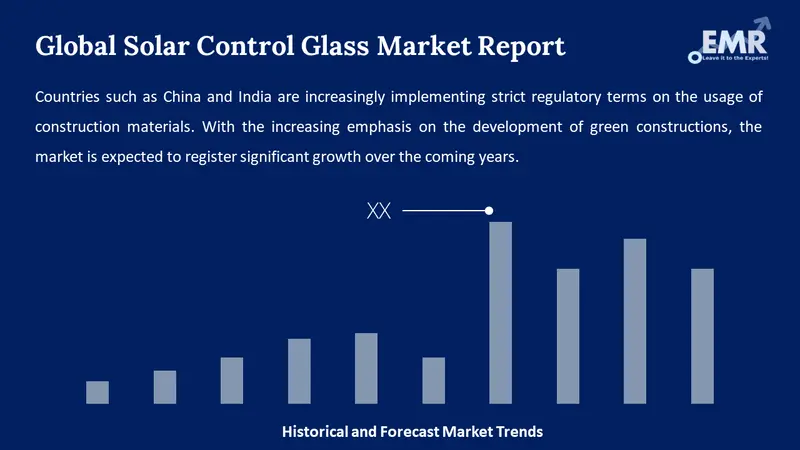 Global Solar Control Glass Market Report

EMR
Leave it to the Experts!

Countries such as China and India are increasingly implementing strict regulatory terms on the usage of construction materials. With the increasing emphasis on the development of green constructions, the market is expected to register significant growth over the coming years.

XX

Historical and Forecast Market Trends